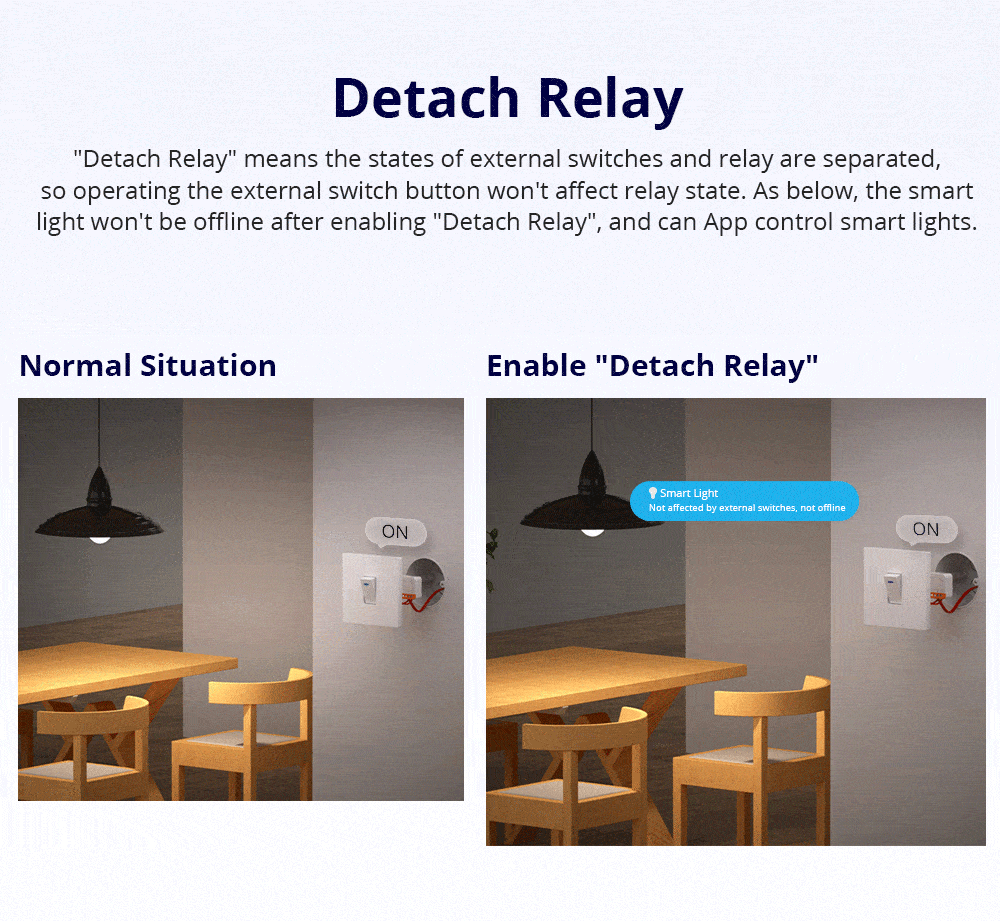 Detach Relay

"Detach Relay" means the states of external switches and relay are separated, so operating the external switch button won't affect relay state. As below, the smart light won't be offline after enabling "Detach Relay", and can App control smart lights.

Normal Situation

ON

Enable "Detach Relay"

Smart Light
Not affected by external switches, not offline

ON